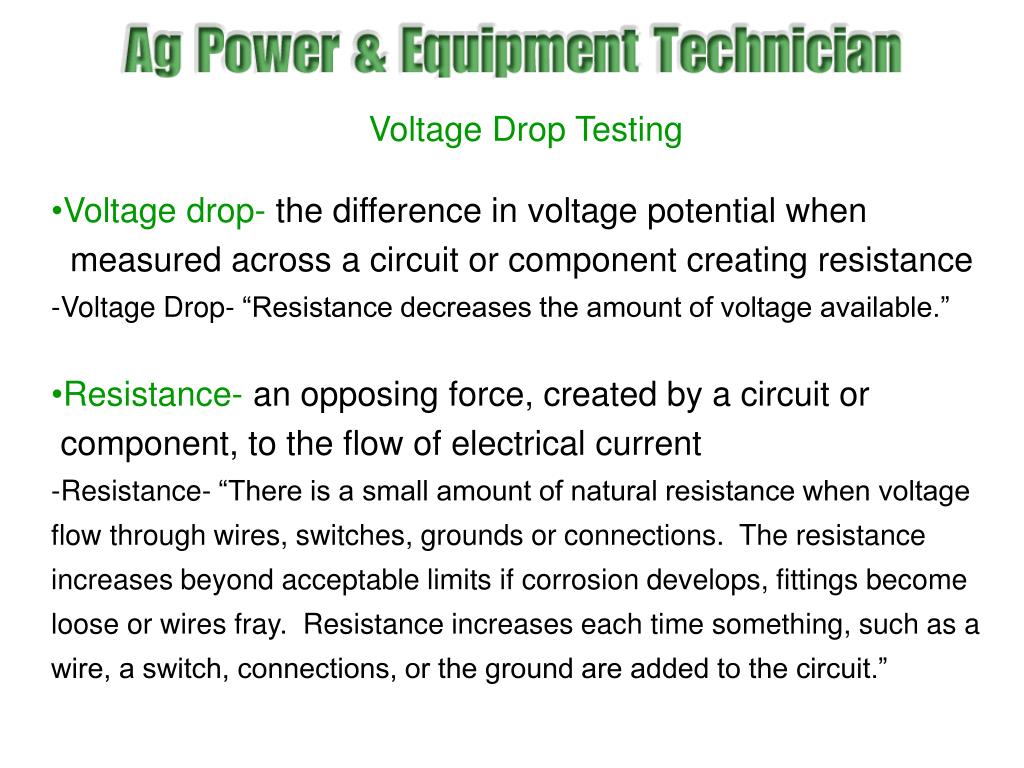 Ag Power & Equipment Technician

Voltage Drop Testing

•Voltage drop- the difference in voltage potential when measured across a circuit or component creating resistance

-Voltage Drop- “Resistance decreases the amount of voltage available.”

•Resistance- an opposing force, created by a circuit or component, to the flow of electrical current

-Resistance- “There is a small amount of natural resistance when voltage flow through wires, switches, grounds or connections. The resistance increases beyond acceptable limits if corrosion develops, fittings become loose or wires fray. Resistance increases each time something, such as a wire, a switch, connections, or the ground are added to the circuit.”